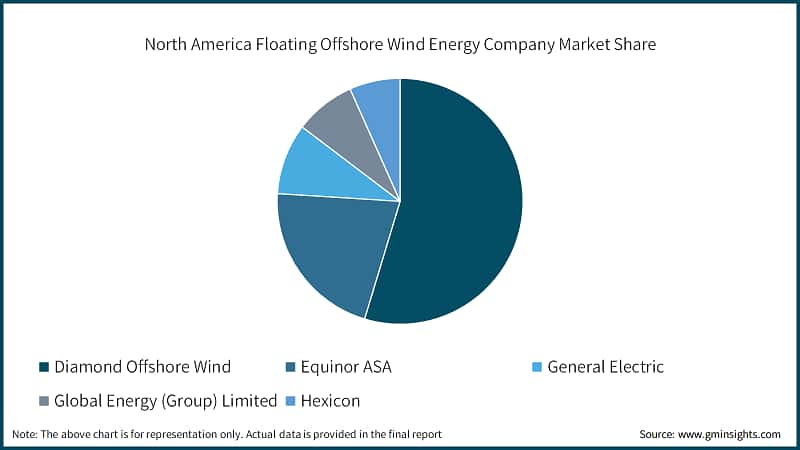 North America Floating Offshore Wind Energy Company Market Share

Diamond Offshore Wind
Equinor ASA
General Electric
Global Energy (Group) Limited
Hexicon

Note: The above chart is for representation only. Actual data is provided in the final report

Source: www.gminsights.com